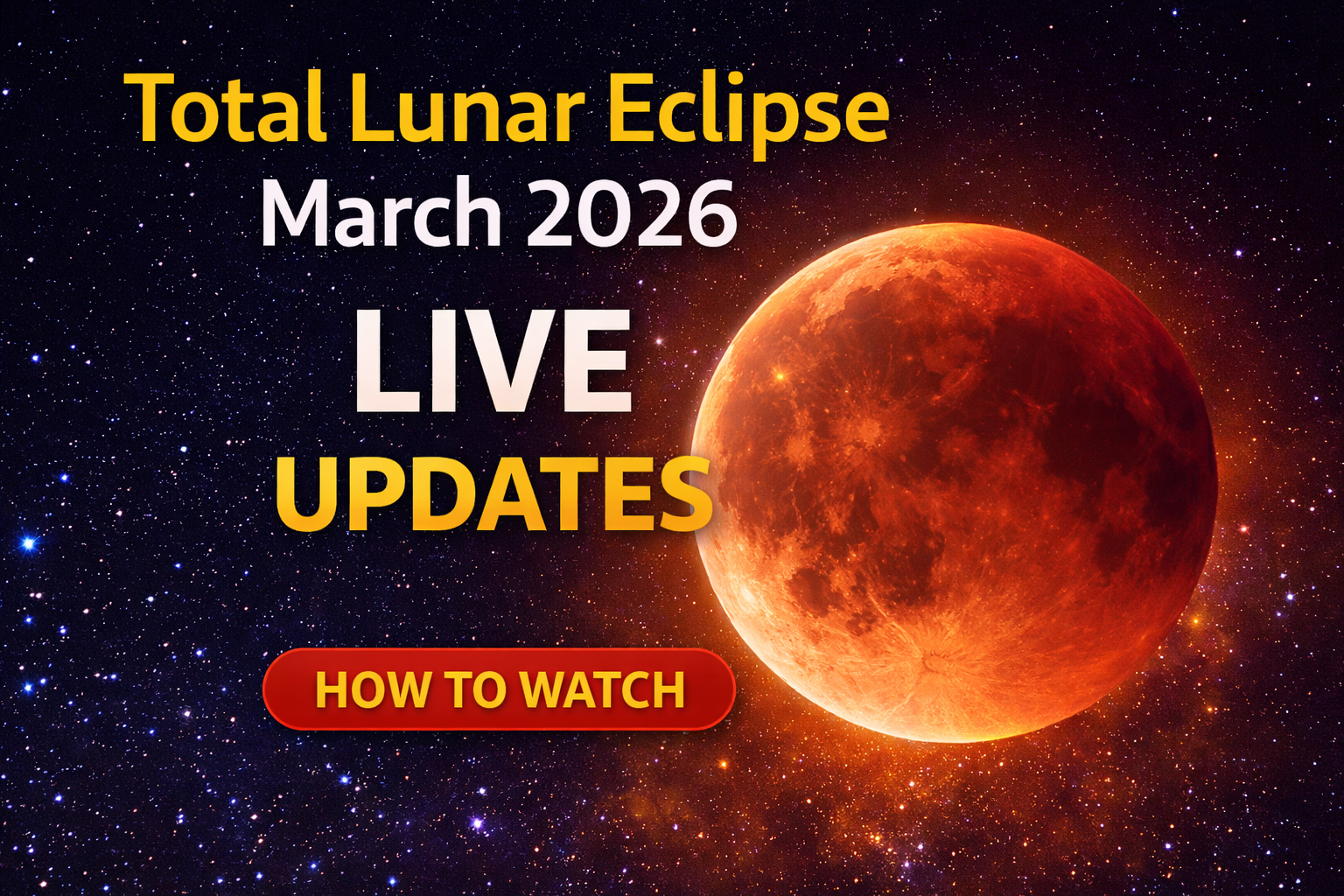 Total Lunar Eclipse
March 2026
LIVE
UPDATES

HOW TO WATCH